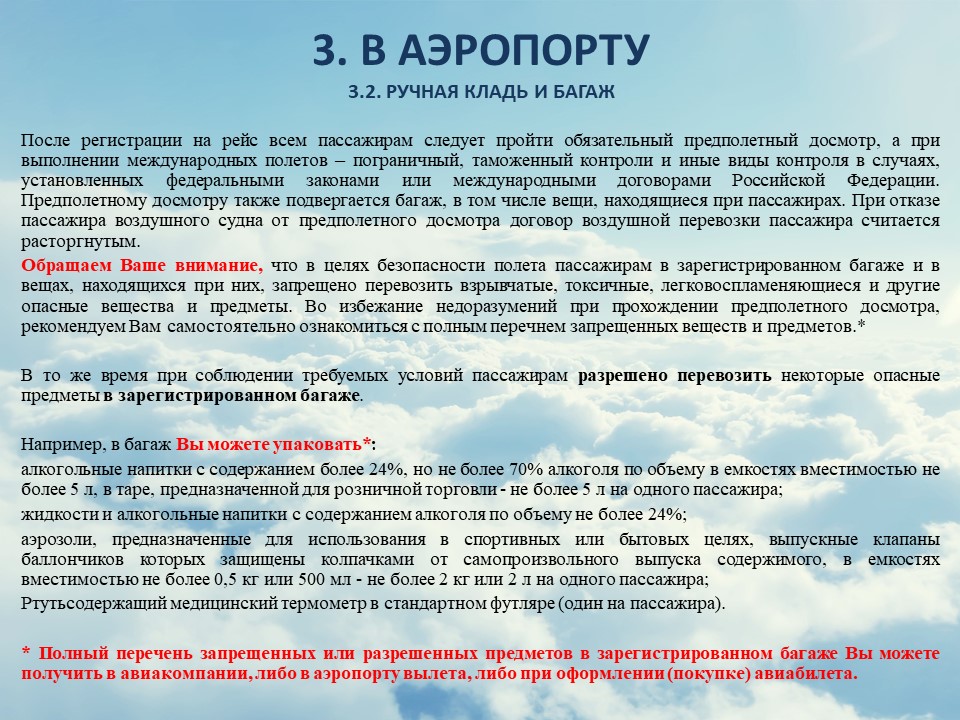 3. В АЭРОПОРТУ

3.2. РУЧНАЯ КЛАДЬ И БАГАЖ

После регистрации на рейс всем пассажирам следует пройти обязательный предполетный досмотр, а при выполнении международных полетов – пограничный, таможенный контроли и иные виды контроля в случаях, установленных федеральными законами или международными договорами Российской Федерации. Предполетному досмотру также подвергается багаж, в том числе вещи, находящиеся при пассажирах. При отказе пассажира воздушного судна от предполетного досмотра договор воздушной перевозки пассажира считается расторгнутым.

Обращаем Ваше внимание, что в целях безопасности полета пассажирам в зарегистрированном багаже и в вещах, находящихся при них, запрещено перевозить взрывчатые, токсичные, легковоспламеняющиеся и другие опасные вещества и предметы. Во избежание недоразумений при прохождении предполетного досмотра, рекомендуем Вам самостоятельно ознакомиться с полным перечнем запрещенных веществ и предметов.*

В то же время при соблюдении требуемых условий пассажирам разрешено перевозить некоторые опасные предметы в зарегистрированном багаже.

Например, в багаж Вы можете упаковать*:

алкогольные напитки с содержанием более 24%, но не более 70% алкоголя по объему в емкостях вместимостью не более 5 л, в таре, предназначенной для розничной торговли - не более 5 л на одного пассажира;

жидкости и алкогольные напитки с содержанием алкоголя по объему не более 24%;

аэрозоли, предназначенные для использования в спортивных или бытовых целях, выпускные клапаны баллончиков которых защищены колпачками от самопроизвольного выпуска содержимого, в емкостях вместимостью не более 0,5 кг или 500 мл - не более 2 кг или 2 л на одного пассажира;

Ртутьсодержащий медицинский термометр в стандартном футляре (один на пассажира).

* Полный перечень запрещенных или разрешенных предметов в зарегистрированном багаже Вы можете получить в авиакомпании, либо в аэропорту вылета, либо при оформлении (покупке) авиабилета.